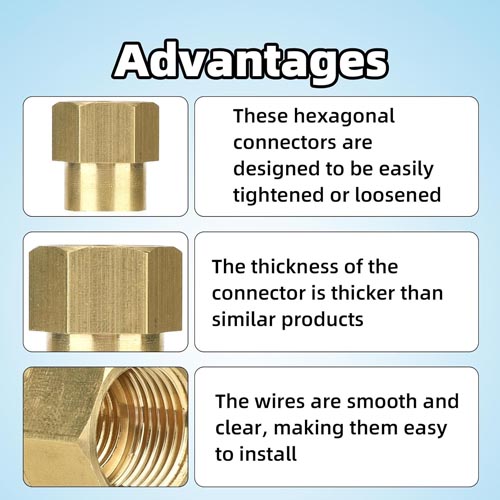 Advantages

These hexagonal connectors are designed to be easily tightened or loosened

The thickness of the connector is thicker than similar products

The wires are smooth and clear, making them easy to install